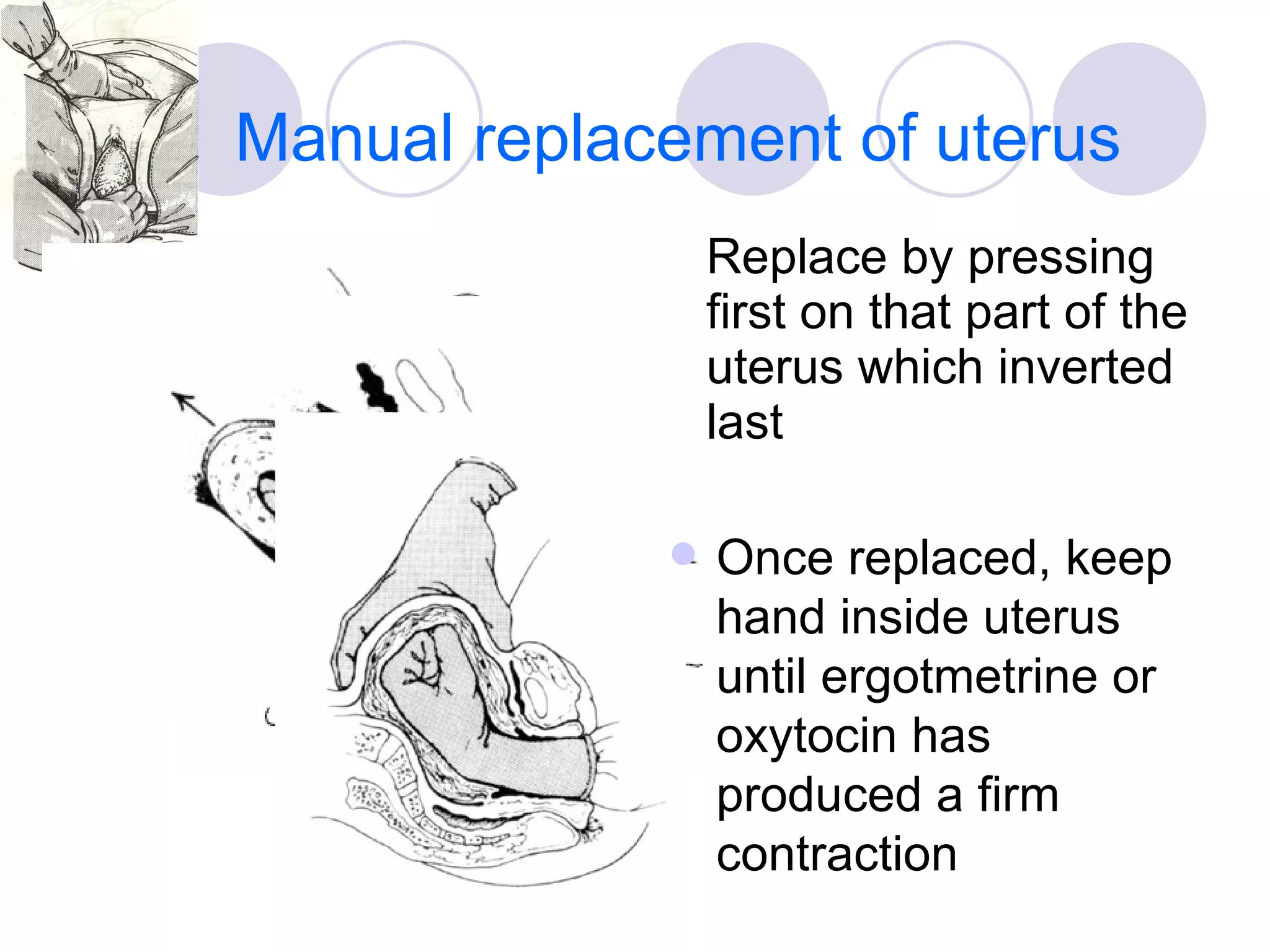 Manual replacement of uterus

Replace by pressing first on that part of the uterus which inverted last

Once replaced, keep hand inside uterus until ergotmetrine or oxytocin has produced a firm contraction